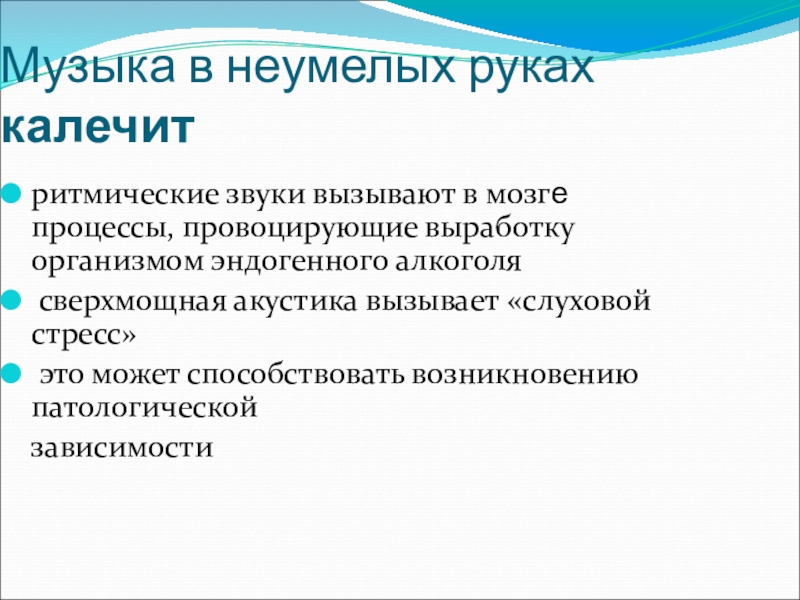 Музыка в неумелых руках калечит

ритмические звуки вызывают в мозге процессы, провоцирующие выработку организмом эндогенного алкоголя

сверхмощная акустика вызывает «слуховой стресс»

это может способствовать возникновению патологической

зависимости